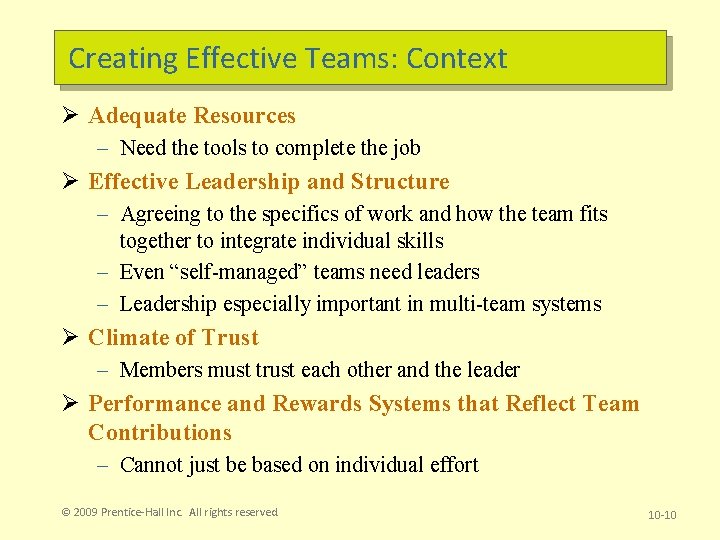 Creating Effective Teams: Context

➢ Adequate Resources
– Need the tools to complete the job

➢ Effective Leadership and Structure
– Agreeing to the specifics of work and how the team fits together to integrate individual skills
– Even “self-managed” teams need leaders
– Leadership especially important in multi-team systems

➢ Climate of Trust
– Members must trust each other and the leader

➢ Performance and Rewards Systems that Reflect Team Contributions
– Cannot just be based on individual effort

© 2009 Prentice-Hall Inc. All rights reserved

10-10